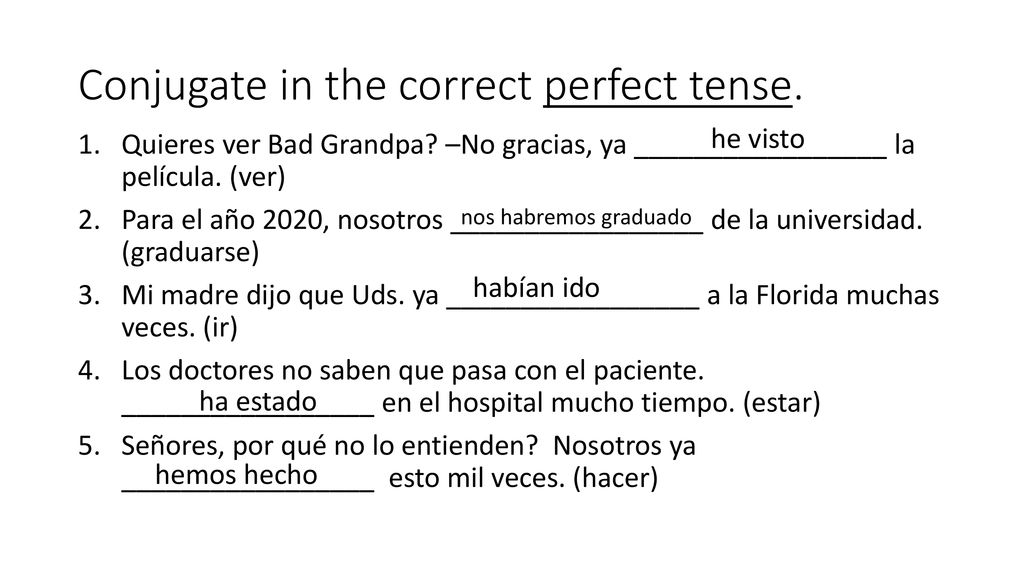 Conjugate in the correct perfect tense.

1. Quieres ver Bad Grandpa? –No gracias, ya he visto la película. (ver)

2. Para el año 2020, nosotros nos habremos graduado de la universidad. (graduarse)

3. Mi madre dijo que Uds. ya habían ido a la Florida muchas veces. (ir)

4. Los doctores no saben que pasa con el paciente. ha estado en el hospital mucho tiempo. (estar)

5. Señores, por qué no lo entienden? Nosotros ya hemos hecho esto mil veces. (hacer)